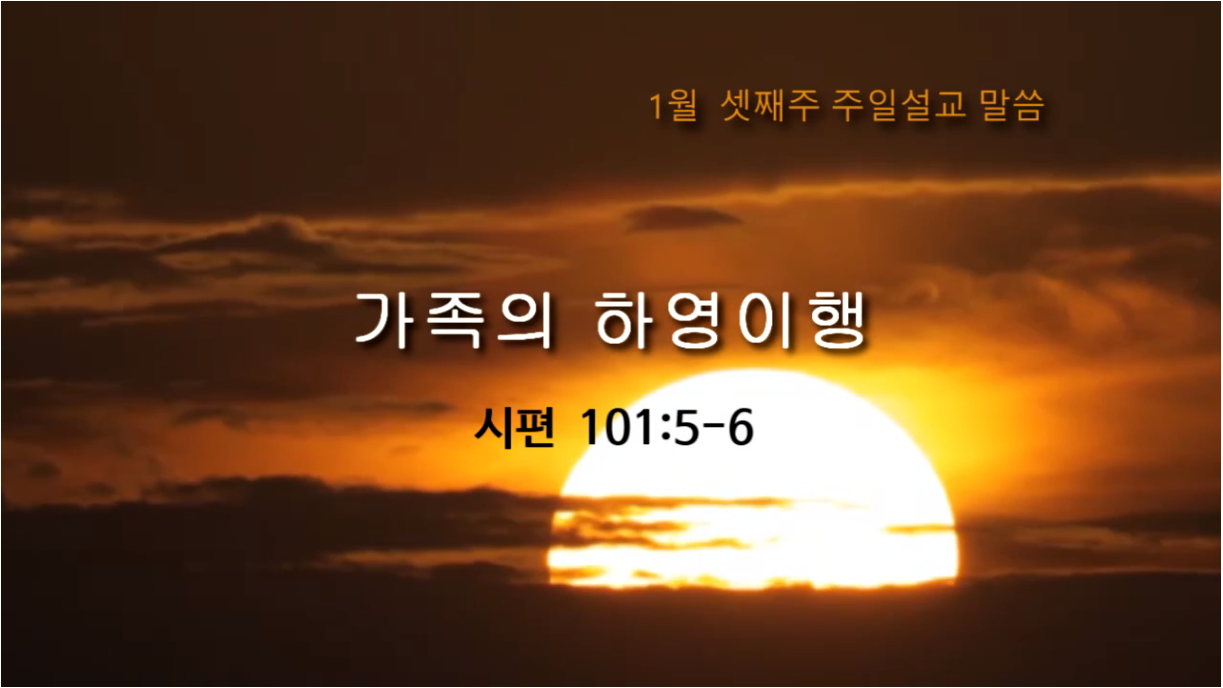 1월 셋째주 주일설교 말씀

가족의 하영이행

시편 101:5-6